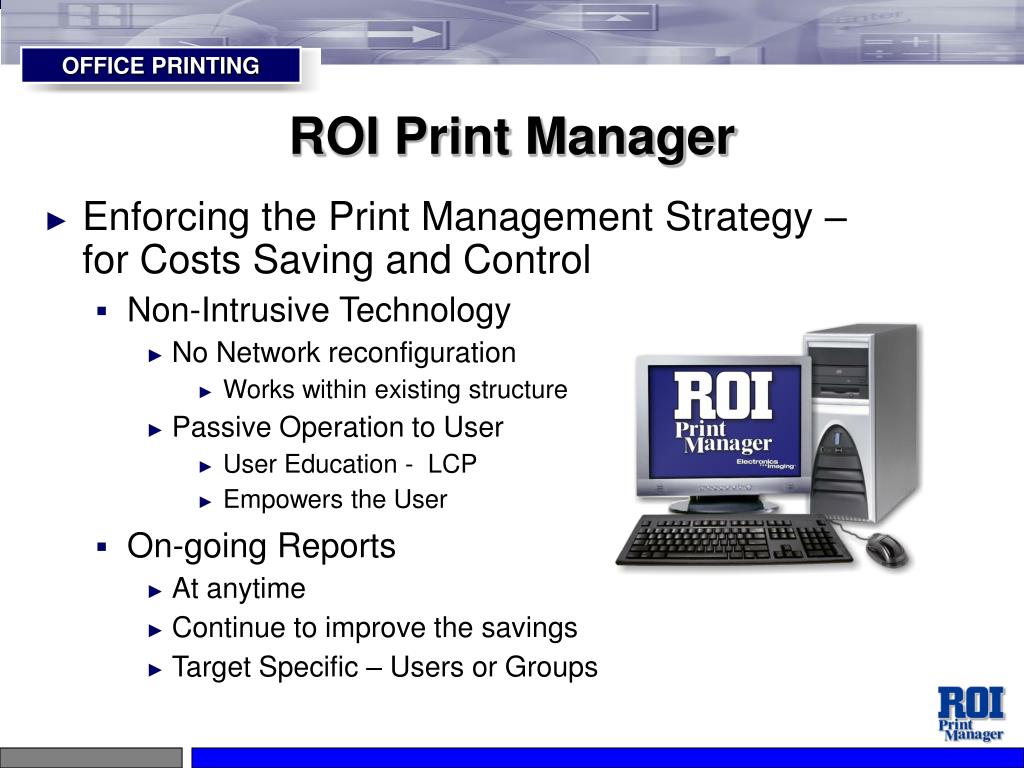 OFFICE PRINTING

ROI Print Manager

► Enforcing the Print Management Strategy – for Costs Saving and Control

▪ Non-Intrusive Technology

► No Network reconfiguration

► Works within existing structure

► Passive Operation to User

► User Education - LCP

► Empowers the User

▪ On-going Reports

► At anytime

► Continue to improve the savings

► Target Specific – Users or Groups

ROI Print Manager

Electronics for Imaging

ROI Print Manager